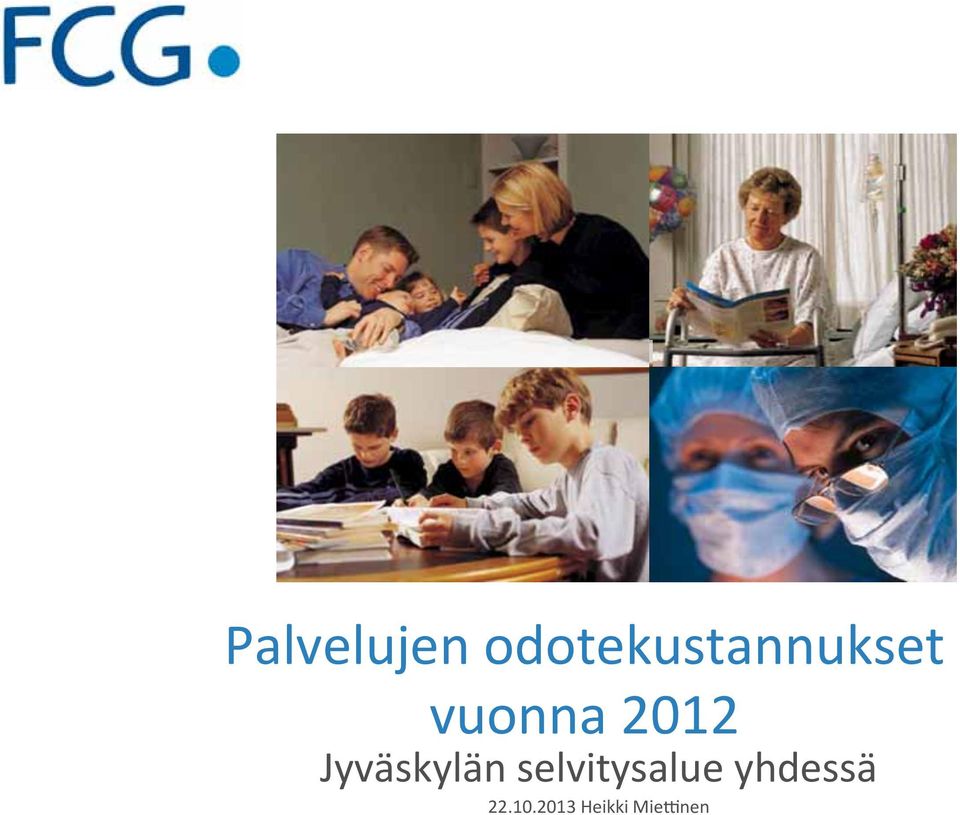 FCG

Palvelujen odotekustannukset vuonna 2012

Jyväskylän selvitysalue yhdessä

22.10.2013 Heikki Miettinen